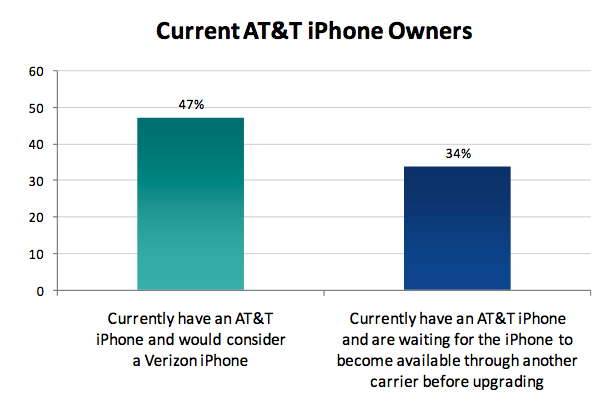 Current AT&T iPhone Owners

60
50
40
30
20
10
0

47%

34%

Currently have an AT&T iPhone and would consider a Verizon iPhone

Currently have an AT&T iPhone and are waiting for the iPhone to become available through another carrier before upgrading